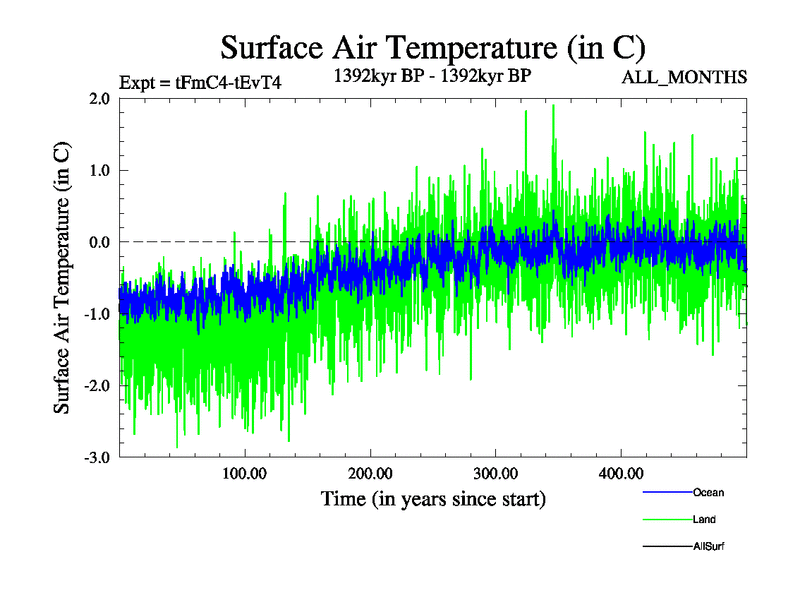 Surface Air Temperature (in C)

Expt = tFmC4-tEvT4

1392kyr BP - 1392kyr BP

ALL_MONTHS

Surface Air Temperature (in C)

2.0

1.0

0.0

-1.0

-2.0

-3.0

100.00

200.00

300.00

400.00

Time (in years since start)

Ocean

Land

AllSurf